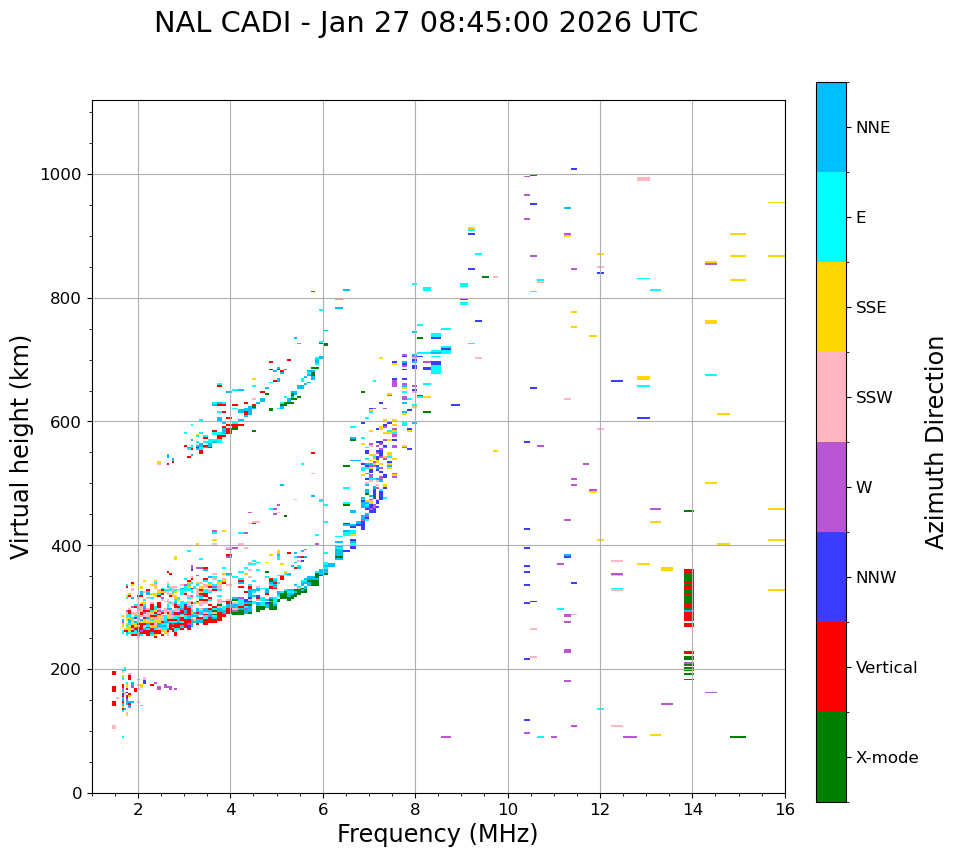 NAL CADI - Jan 27 08:45:00 2026 UTC

Virtual height (km)

1000
800
600
400
200
0

2
4
6
8
10
12
14
16

Frequency (MHz)

NNE
E
SSE
SSW
W
NNW
Vertical
X-mode

Azimuth Direction